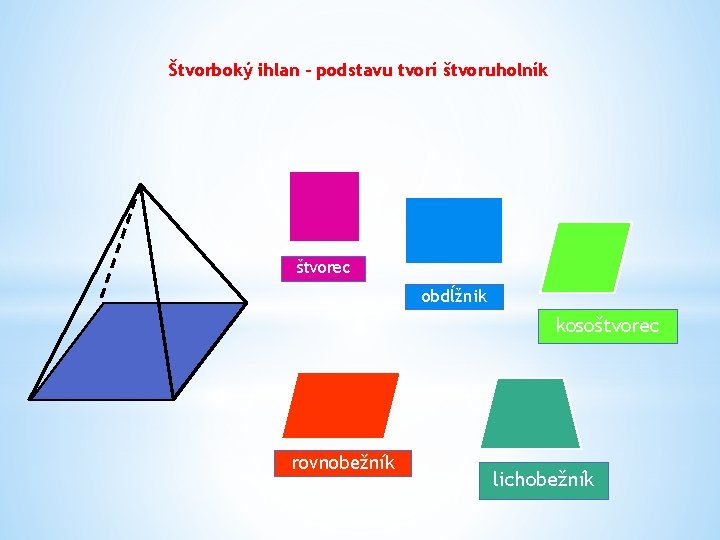 Štvorboký ihlan – podstavu tvorí štvoruholník

štvorec

obdĺžnik

kosoštvorec

rovnobežník

lichobežník